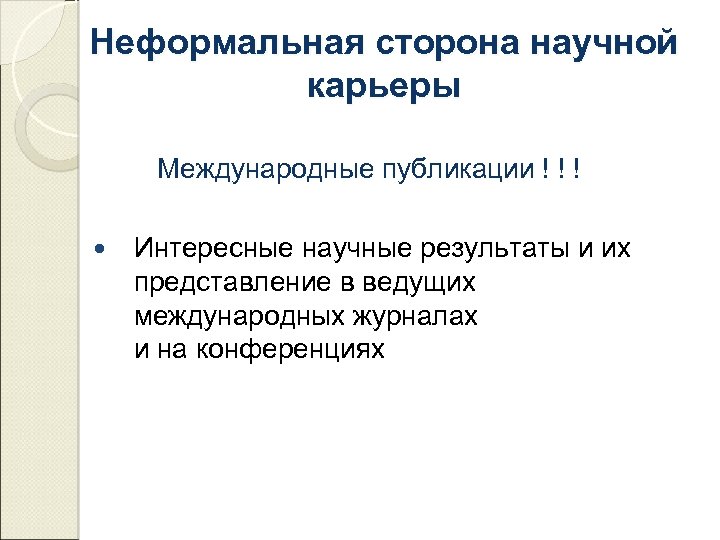 Неформальная сторона научной карьеры

Международные публикации ! ! !

• Интересные научные результаты и их представление в ведущих международных журналах и на конференциях